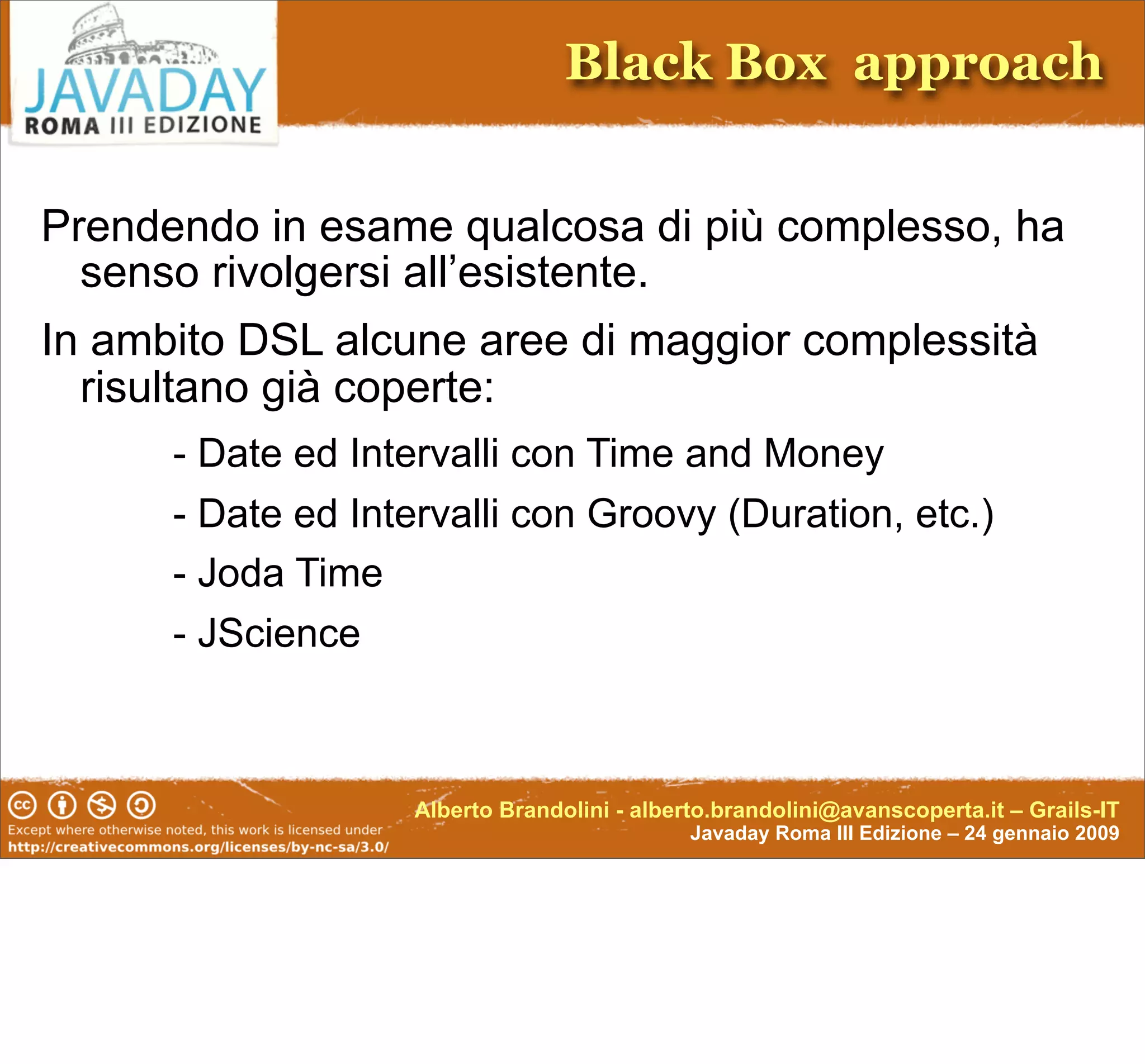 JAVADAY
ROMA III EDIZIONE

Black Box approach

Prendendo in esame qualcosa di più complesso, ha senso rivolgersi all’esistente.

In ambito DSL alcune aree di maggior complessità risultano già coperte:

- Date ed Intervalli con Time and Money

- Date ed Intervalli con Groovy (Duration, etc.)

- Joda Time

- JScience

Except where otherwise noted, this work is licensed under
http://creativecommons.org/licenses/by-nc-sa/3.0/

Alberto Brandolini - alberto.brandolini@avanscoperta.it – Grails-IT
Javaday Roma III Edizione – 24 gennaio 2009